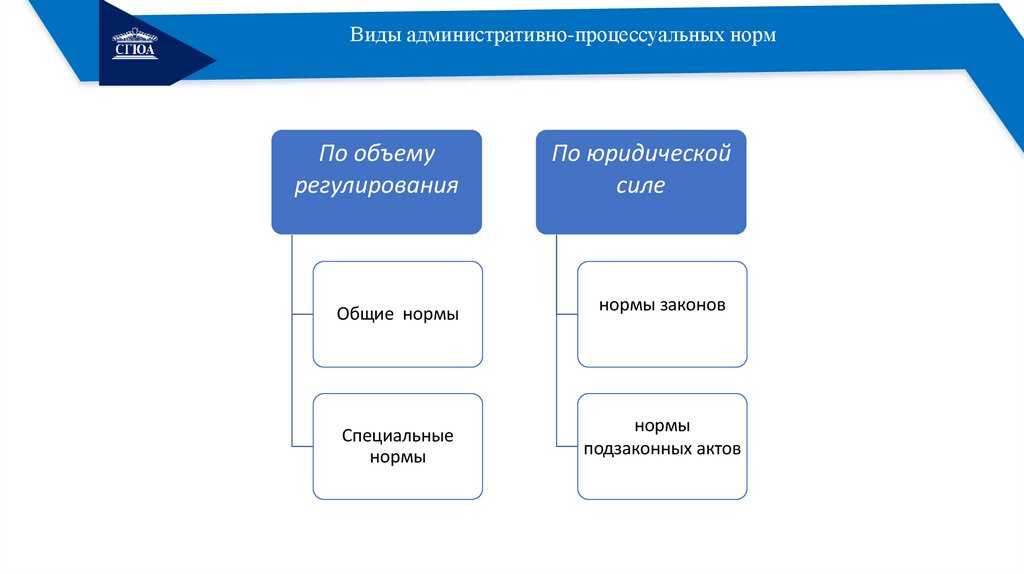 СГЮА

Виды административно-процессуальных норм

По объему регулирования

Общие нормы

Специальные нормы

По юридической силе

нормы законов

нормы подзаконных актов